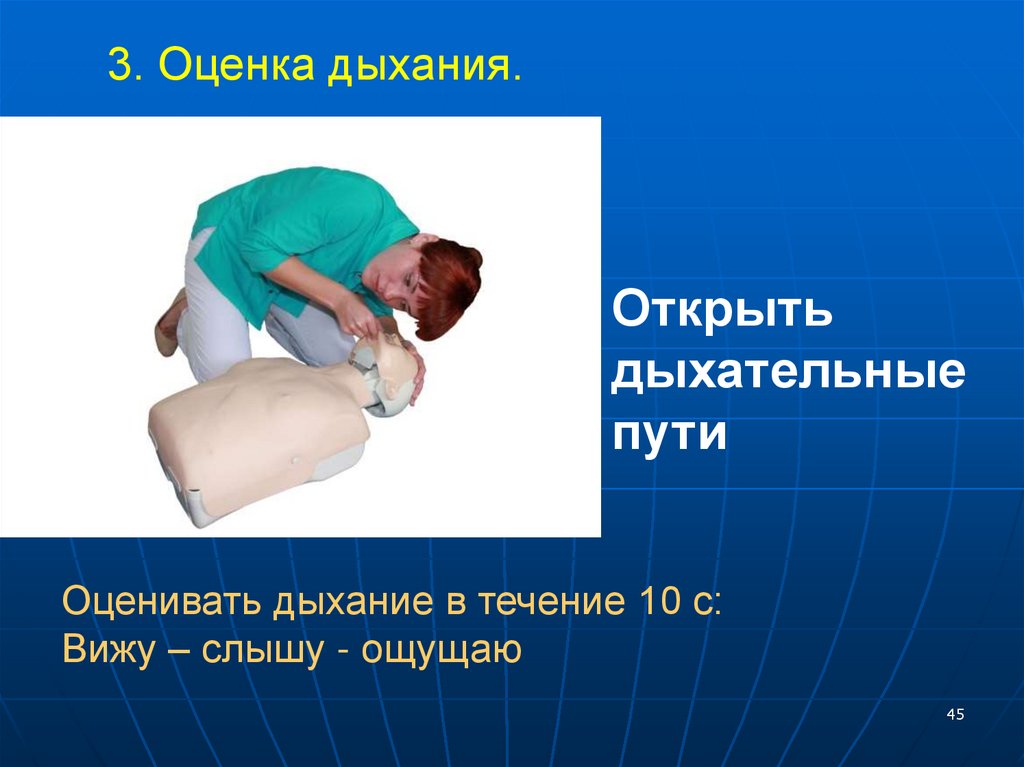 3. Оценка дыхания.

Открыть дыхательные пути

Оценивать дыхание в течение 10 с:
Вижу – слышу - ощущаю

45